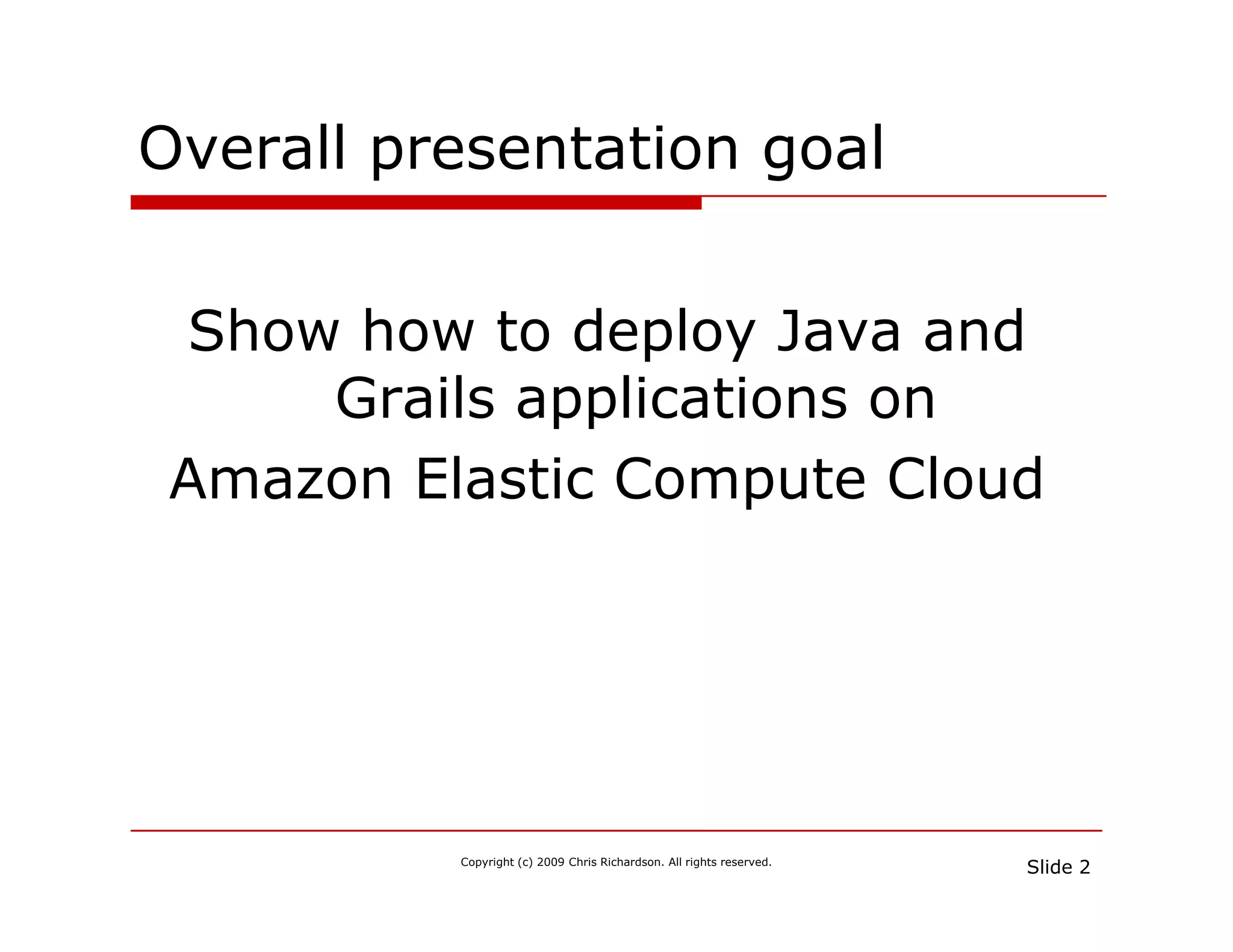 Overall presentation goal

Show how to deploy Java and Grails applications on

Amazon Elastic Compute Cloud

Copyright (c) 2009 Chris Richardson. All rights reserved.

Slide 2